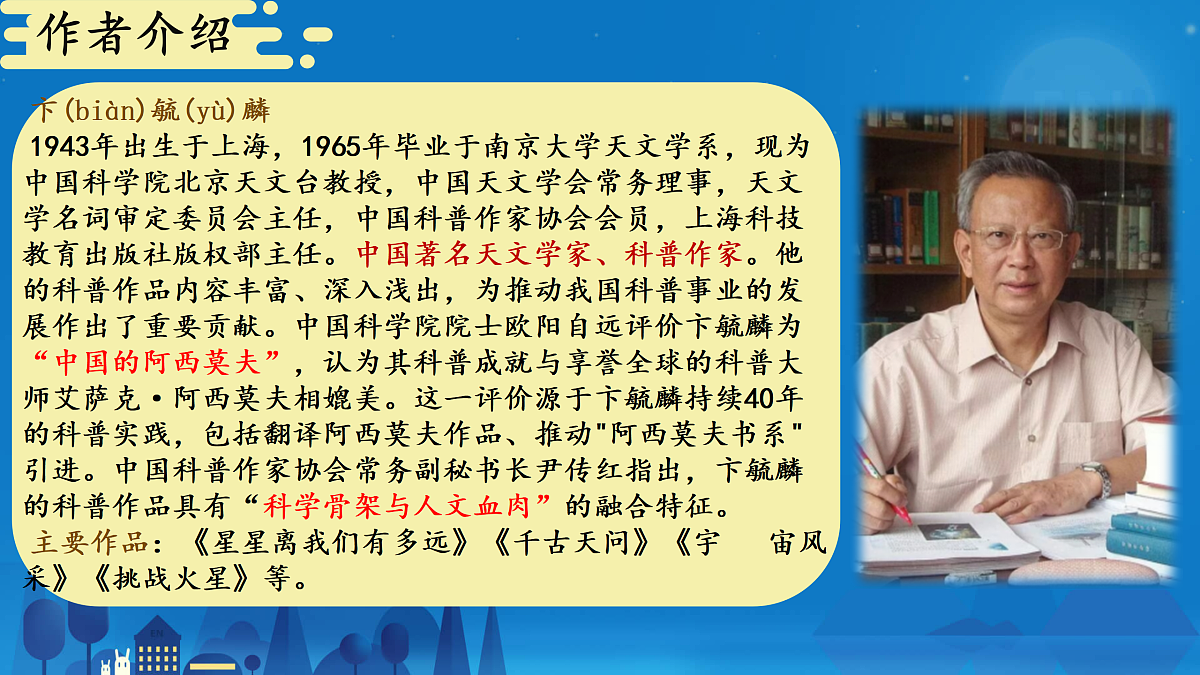 作者介绍

卞(biàn)毓(yù)麟

1943年出生于上海，1965年毕业于南京大学天文学系，现为中国科学院北京天文台教授，中国天文学会常务理事，天文学名词审定委员会主任，中国科普作家协会会员，上海科技教育出版社版权部主任。中国著名天文学家、科普作家。他的科普作品内容丰富、深入浅出，为推动我国科普事业的发展作出了重要贡献。中国科学院院士欧阳自远评价卞毓麟为“中国的阿西莫夫”，认为其科普成就与享誉全球的科普大师艾萨克·阿西莫夫相媲美。这一评价源于卞毓麟持续40年的科普实践，包括翻译阿西莫夫作品、推动"阿西莫夫书系"引进。中国科普作家协会常务副秘书长尹传红指出，卞毓麟的科普作品具有“科学骨架与人文血肉”的融合特征。

主要作品：《星星离我们有多远》《千古天问》《宇 宙风采》《挑战火星》等。